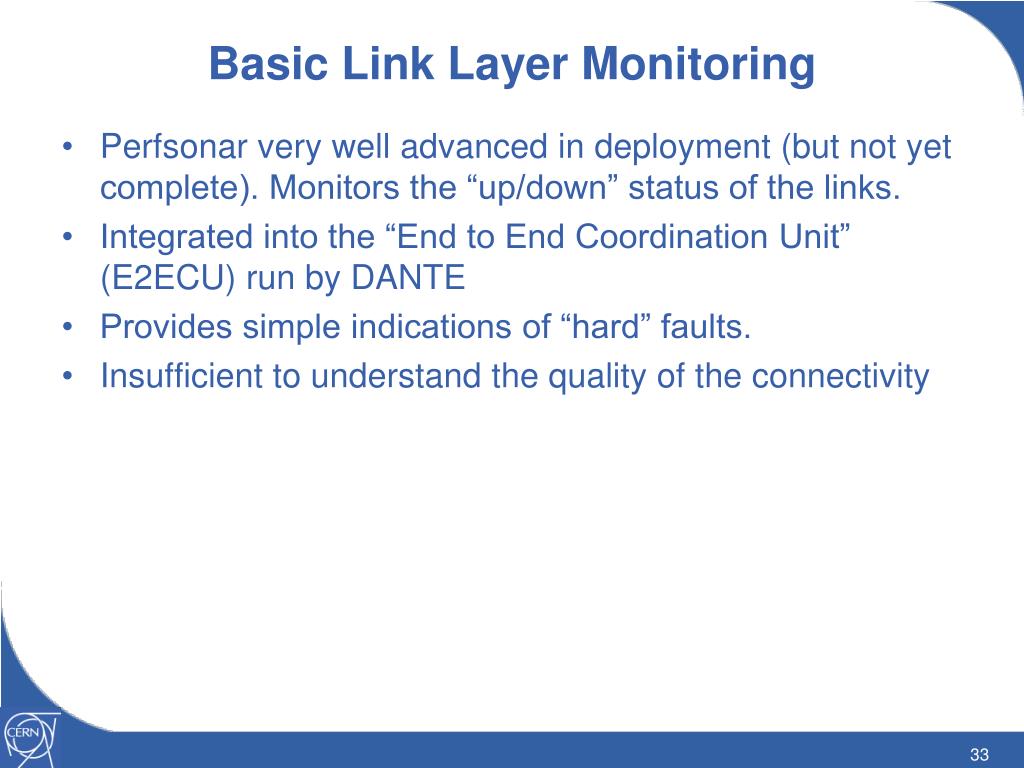 Basic Link Layer Monitoring

• Perfsonar very well advanced in deployment (but not yet complete). Monitors the “up/down” status of the links.
• Integrated into the “End to End Coordination Unit” (E2ECU) run by DANTE
• Provides simple indications of “hard” faults.
• Insufficient to understand the quality of the connectivity

CERN

33